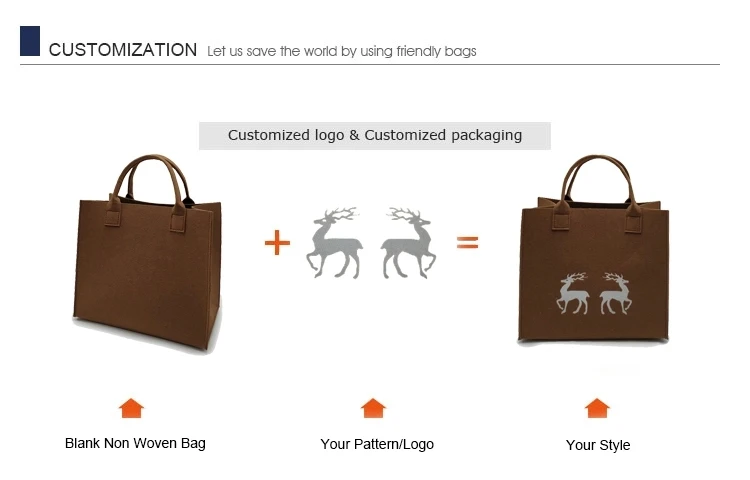 CUSTOMIZATION Let us save the world by using friendly bags

Customized logo & Customized packaging

+ =

Blank Non Woven Bag

Your Pattern/Logo

Your Style